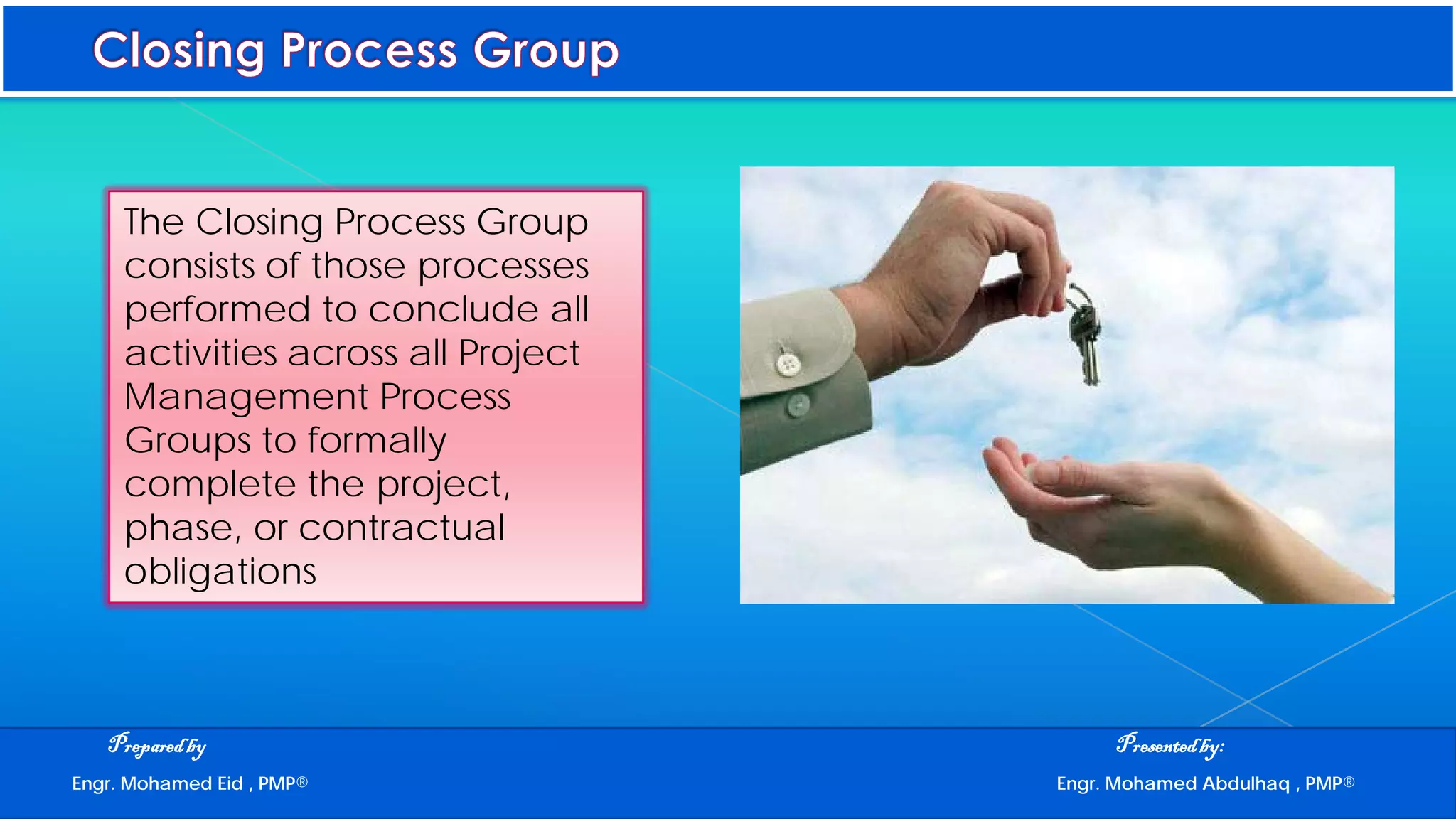 Closing Process Group

The Closing Process Group consists of those processes performed to conclude all activities across all Project Management Process Groups to formally complete the project, phase, or contractual obligations

Prepared by
Engr. Mohamed Eid , PMP®

Presented by:
Engr. Mohamed Abdulhaq , PMP®